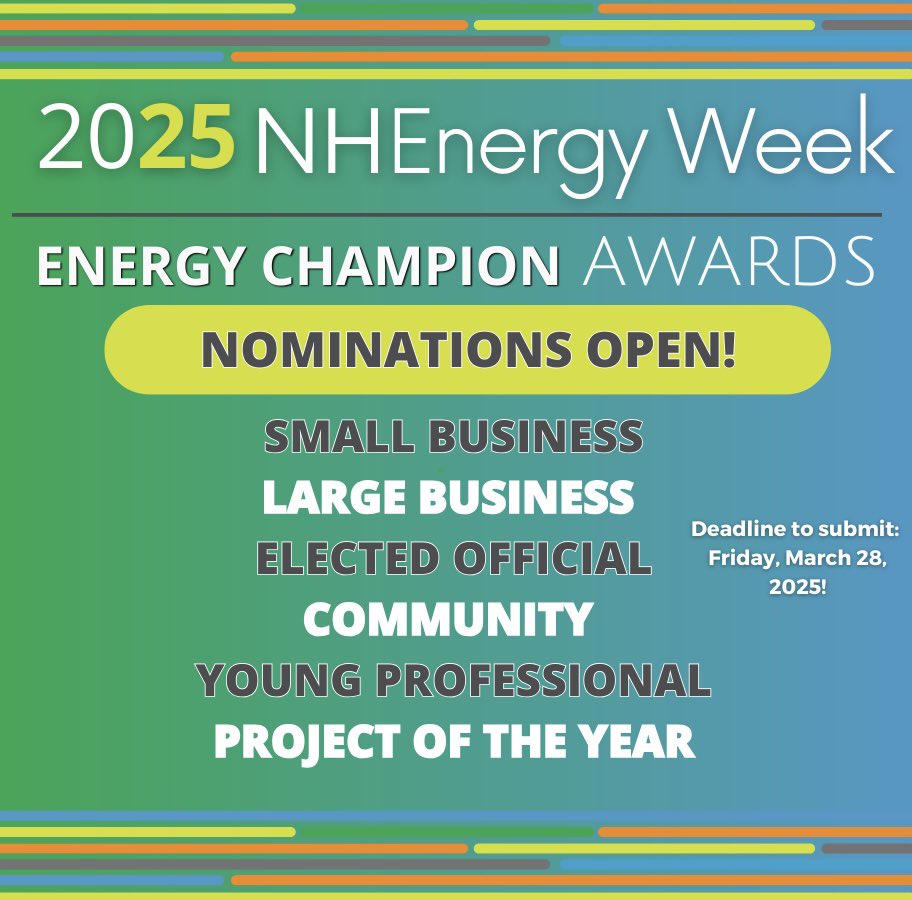 2025 NHEnergy Week

ENERGY CHAMPION AWARDS

NOMINATIONS OPEN!

SMALL BUSINESS
LARGE BUSINESS
ELECTED OFFICIAL
COMMUNITY
YOUNG PROFESSIONAL
PROJECT OF THE YEAR

Deadline to submit: Friday, March 28, 2025!